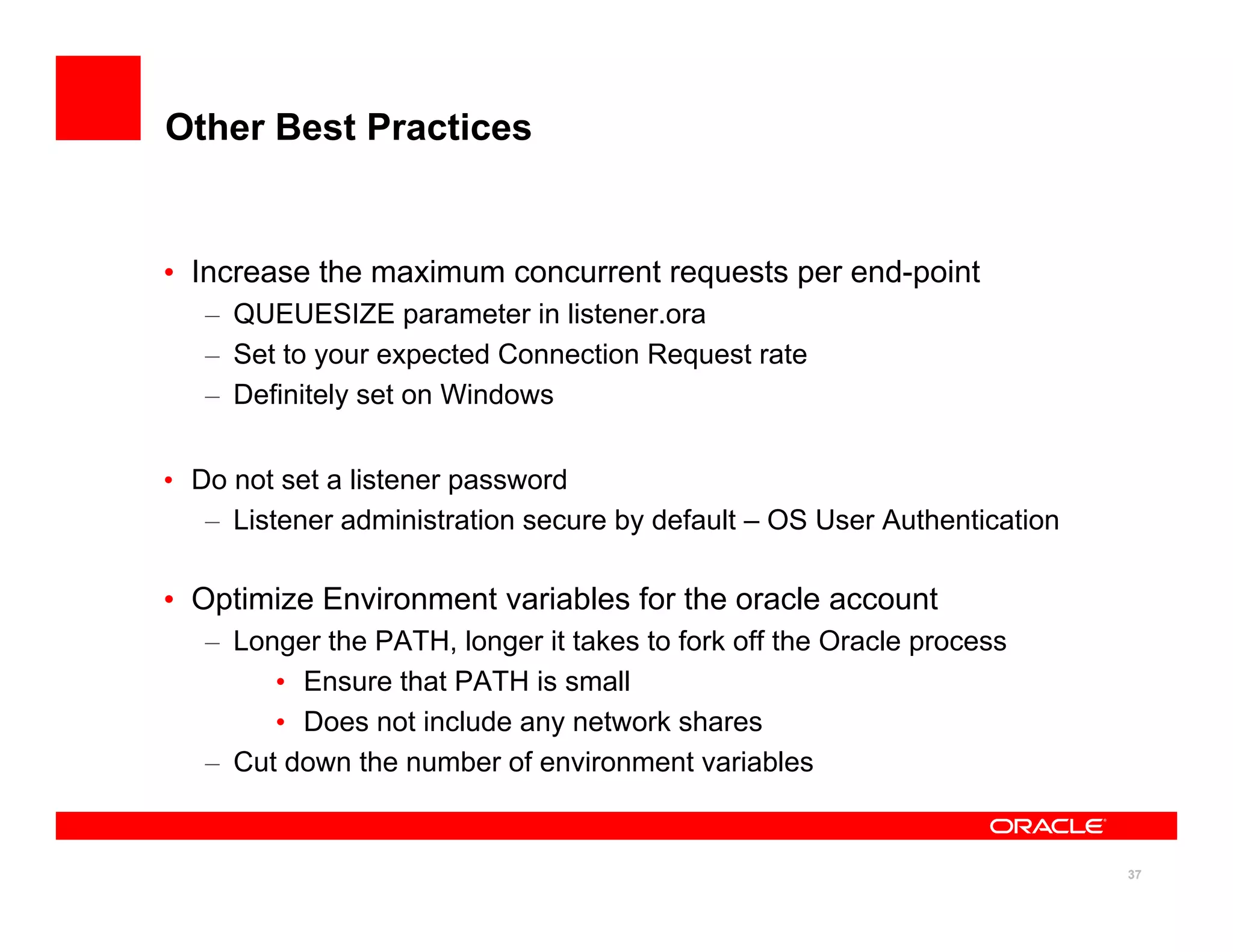 Other Best Practices

• Increase the maximum concurrent requests per end-point
  – QUEUESIZE parameter in listener.ora
  – Set to your expected Connection Request rate
  – Definitely set on Windows

• Do not set a listener password
  – Listener administration secure by default – OS User Authentication

• Optimize Environment variables for the oracle account
  – Longer the PATH, longer it takes to fork off the Oracle process
    • Ensure that PATH is small
    • Does not include any network shares
  – Cut down the number of environment variables

ORACLE

37